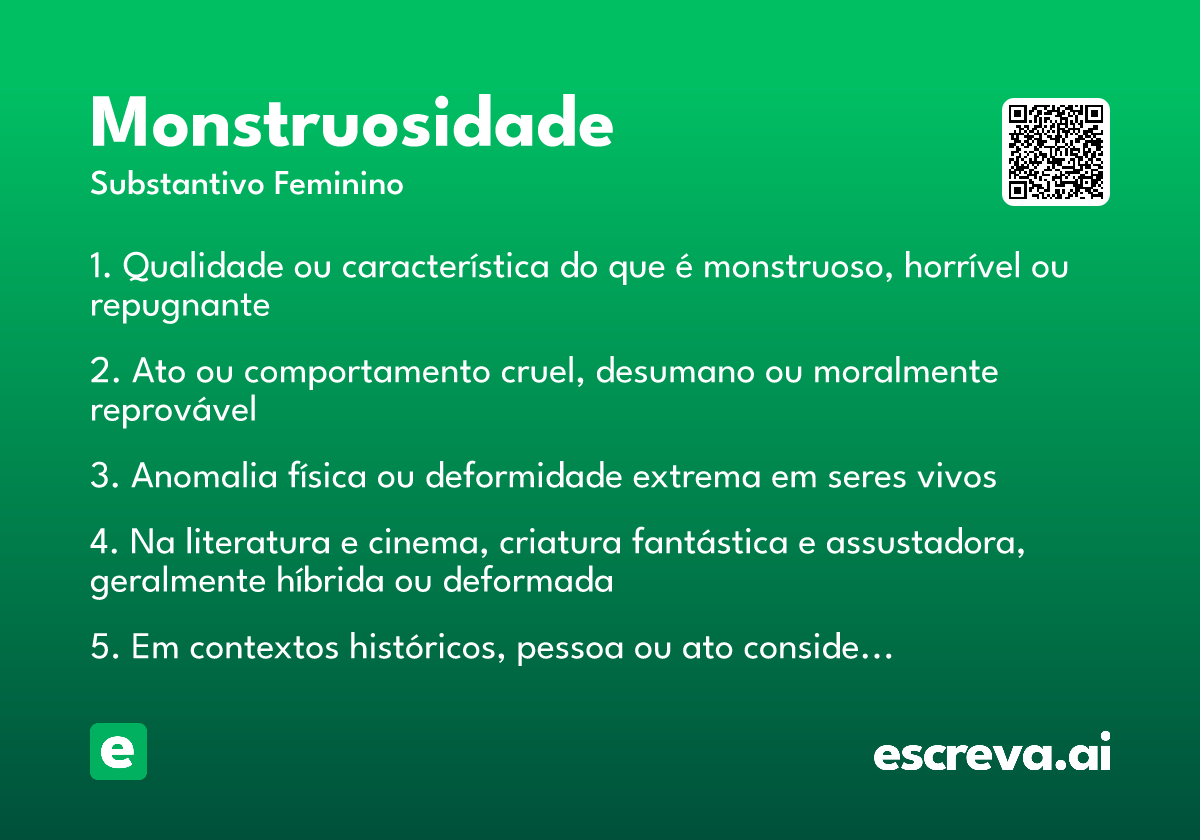 Monstruosidade
Substantivo Feminino

1. Qualidade ou característica do que é monstruoso, horrível ou repugnante

2. Ato ou comportamento cruel, desumano ou moralmente reprovável

3. Anomalia física ou deformidade extrema em seres vivos

4. Na literatura e cinema, criatura fantástica e assustadora, geralmente híbrida ou deformada

5. Em contextos históricos, pessoa ou ato conside…

e

escreva.ai